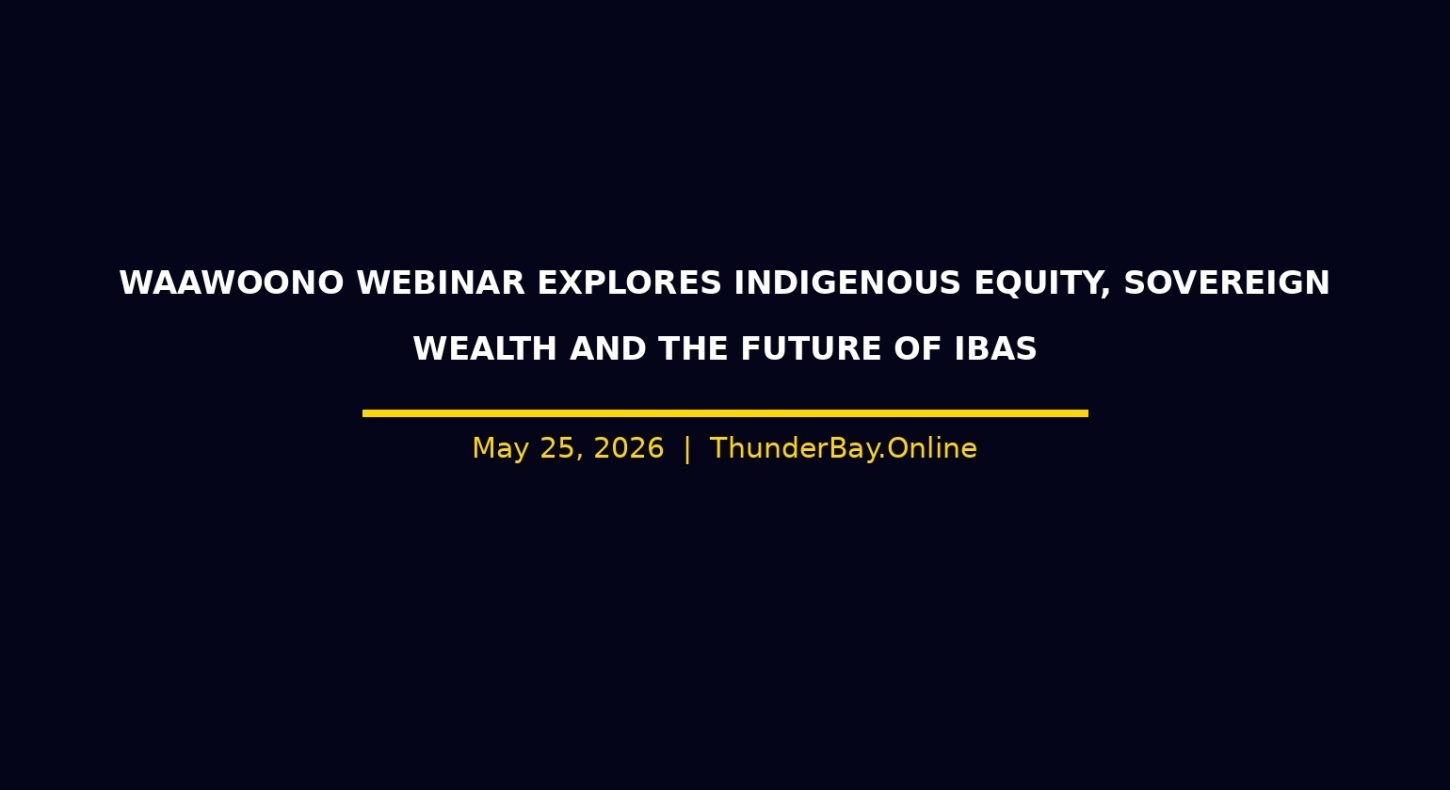 WAAWOONO WEBINAR EXPLORES INDIGENOUS EQUITY, SOVEREIGN WEALTH AND THE FUTURE OF IBAS

May 25, 2026 | ThunderBay.Online